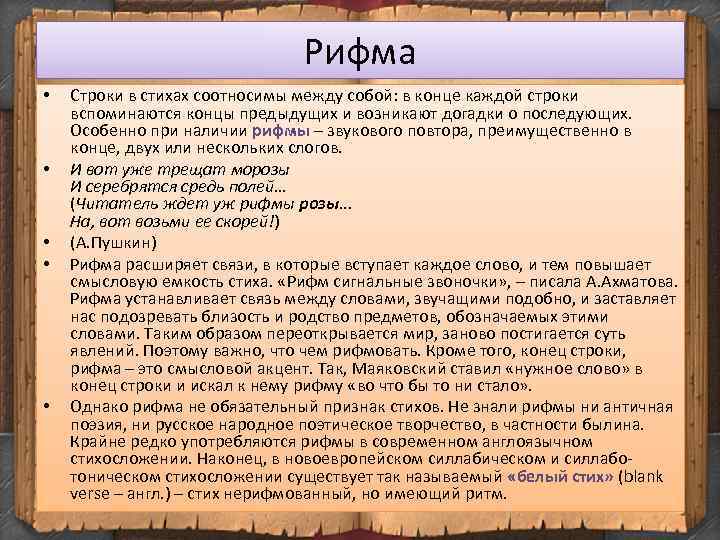 Рифма

• Строки в стихах соотносимы между собой: в конце каждой строки вспоминаются концы предыдущих и возникают догадки о последующих. Особенно при наличии рифмы – звукового повтора, преимущественно в конце, двух или нескольких слогов.

• И вот уже трещат морозы
И серебрятся средь полей…
(Читатель ждет уж рифмы розы…
На, вот возьми ее скорей!)

• (А.Пушкин)

• Рифма расширяет связи, в которые вступает каждое слово, и тем повышает смысловую емкость стиха. «Рифм сигнальные звоночки», – писала А.Ахматова. Рифма устанавливает связь между словами, звучащими подобно, и заставляет нас подозревать близость и родство предметов, обозначаемых этими словами. Таким образом переоткрывается мир, заново постигается суть явлений. Поэтому важно, что чем рифмовать. Кроме того, конец строки, рифма – это смысловой акцент. Так, Маяковский ставил «нужное слово» в конец строки и искал к нему рифму «во что бы то ни стало».

• Однако рифма не обязательный признак стихов. Не знали рифмы ни античная поэзия, ни русское народное поэтическое творчество, в частности былина. Крайне редко употребляются рифмы в современном англоязычном стихосложении. Наконец, в новоевропейском силлабическом и силлабо-тоническом стихосложении существует так называемый «белый стих» (blank verse – англ.) – стих нерифмованный, но имеющий ритм.